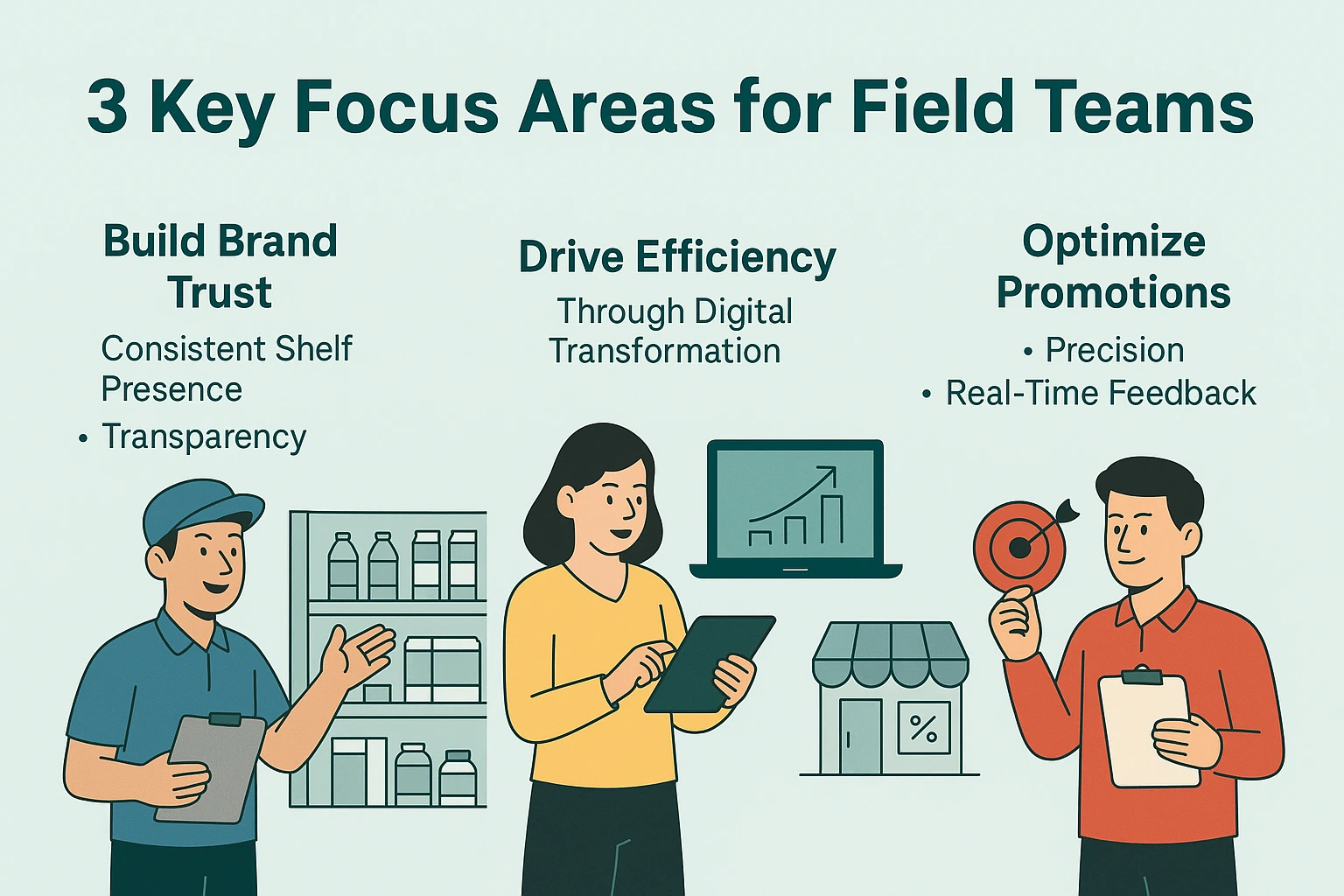 3 Key Focus Areas for Field Teams

Build Brand Trust

Consistent Shelf Presence

• Transparency

Drive Efficiency

Through Digital Transformation

Optimize Promotions

• Precision

• Real-Time Feedback

%